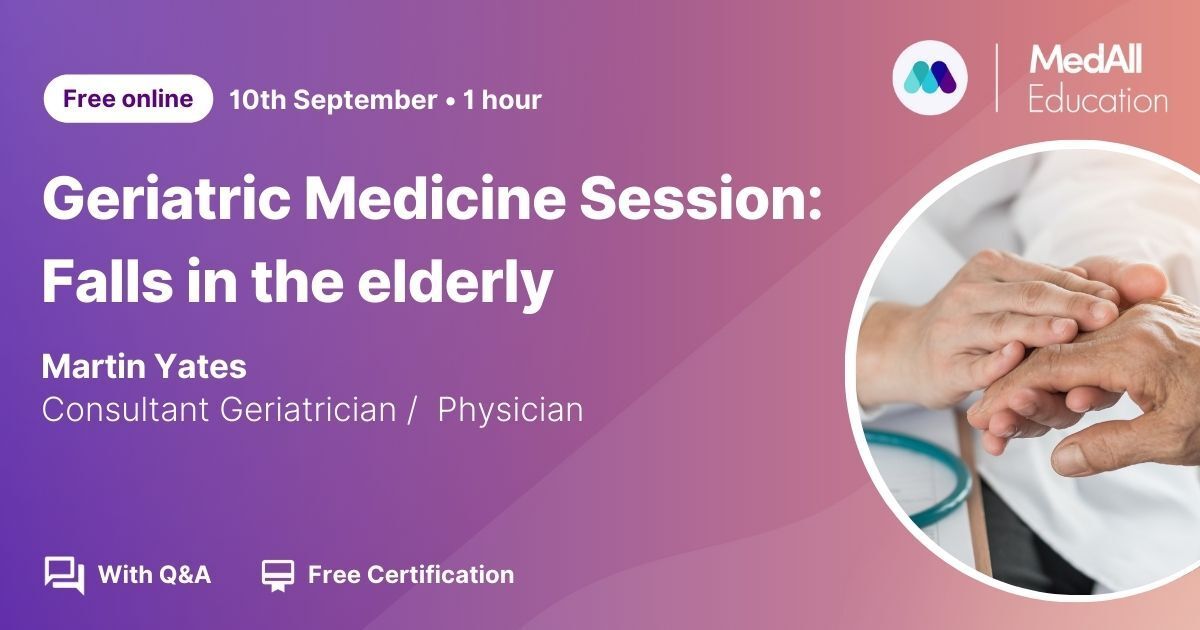 Free online 10th September • 1 hour

MedAll Education

Geriatric Medicine Session: Falls in the elderly

Martin Yates
Consultant Geriatrician / Physician

With Q&A Free Certification